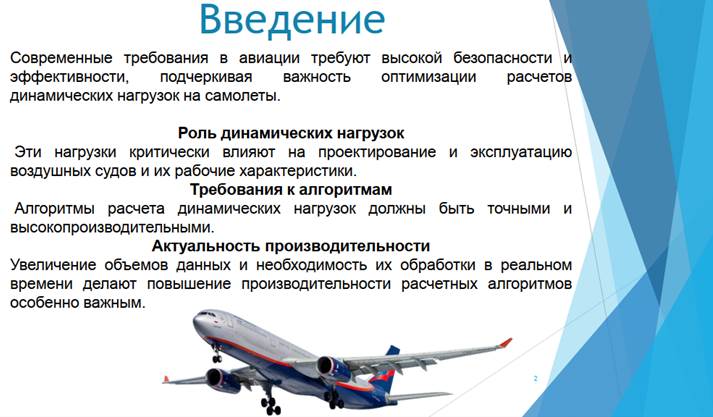 Введение

Современные требования в авиации требуют высокой безопасности и эффективности, подчеркивая важность оптимизации расчетов динамических нагрузок на самолеты.

Роль динамических нагрузок

Эти нагрузки критически влияют на проектирование и эксплуатацию воздушных судов и их рабочие характеристики.

Требования к алгоритмам

Алгоритмы расчета динамических нагрузок должны быть точными и высокопроизводительными.

Актуальность производительности

Увеличение объемов данных и необходимость их обработки в реальном времени делают повышение производительности расчетных алгоритмов особенно важным.

2